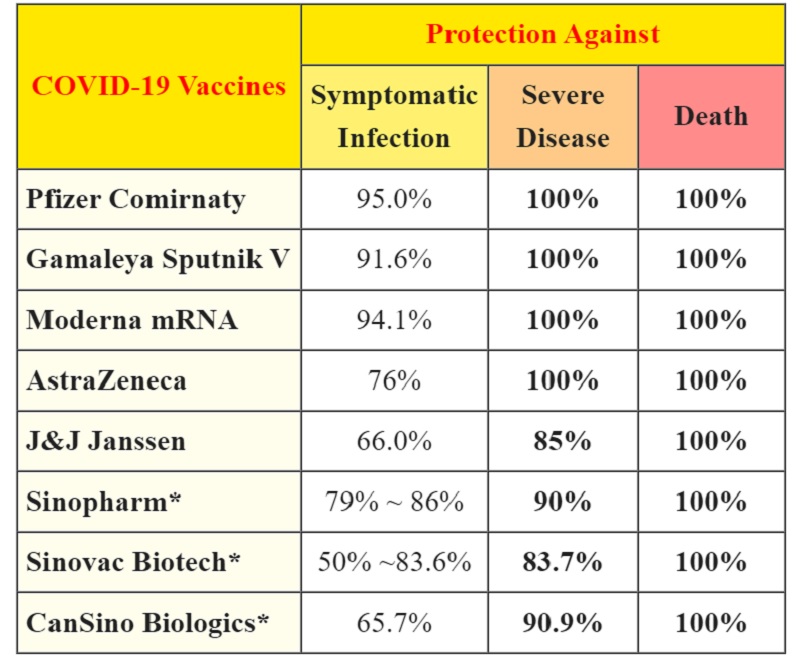 | COVID-19 Vaccines | Protection Against | | |
|---|---|---|---|
| | Symptomatic Infection | Severe Disease | Death |
| Pfizer Comirnaty | 95.0% | 100% | 100% |
| Gamaleya Sputnik V | 91.6% | 100% | 100% |
| Moderna mRNA | 94.1% | 100% | 100% |
| AstraZeneca | 76% | 100% | 100% |
| J&J Janssen | 66.0% | 85% | 100% |
| Sinopharm* | 79% ~ 86% | 90% | 100% |
| Sinovac Biotech* | 50% ~83.6% | 83.7% | 100% |
| CanSino Biologics* | 65.7% | 90.9% | 100% |